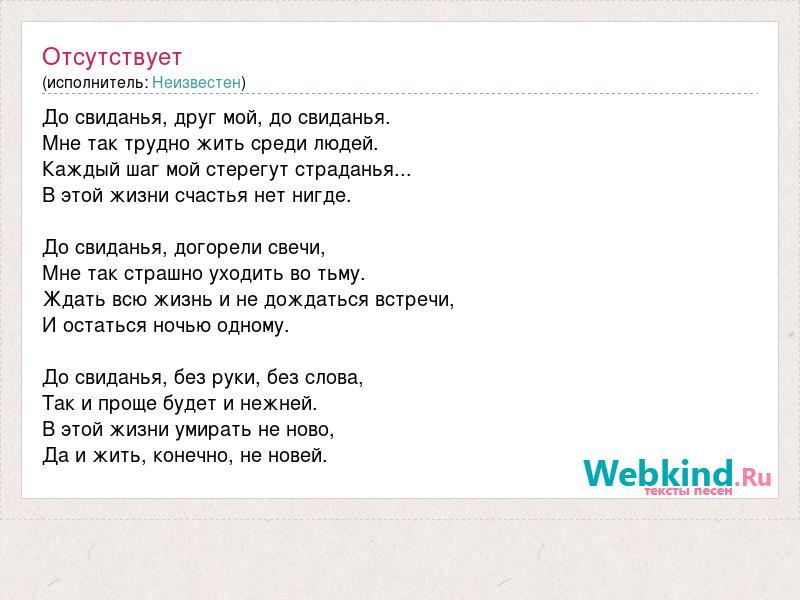 Отсутствует
(исполнитель: Неизвестен)

До свиданья, друг мой, до свиданья.
Мне так трудно жить среди людей.
Каждый шаг мой стерегут страданья...
В этой жизни счастья нет нигде.

До свиданья, догорели свечи,
Мне так страшно уходить во тьму.
Ждать всю жизнь и не дождаться встречи,
И остаться ночью одному.

До свиданья, без руки, без слова,
Так и проще будет и нежней.
В этой жизни умирать не ново,
Да и жить, конечно, не новей.

Webkind.Ru
тексты песен